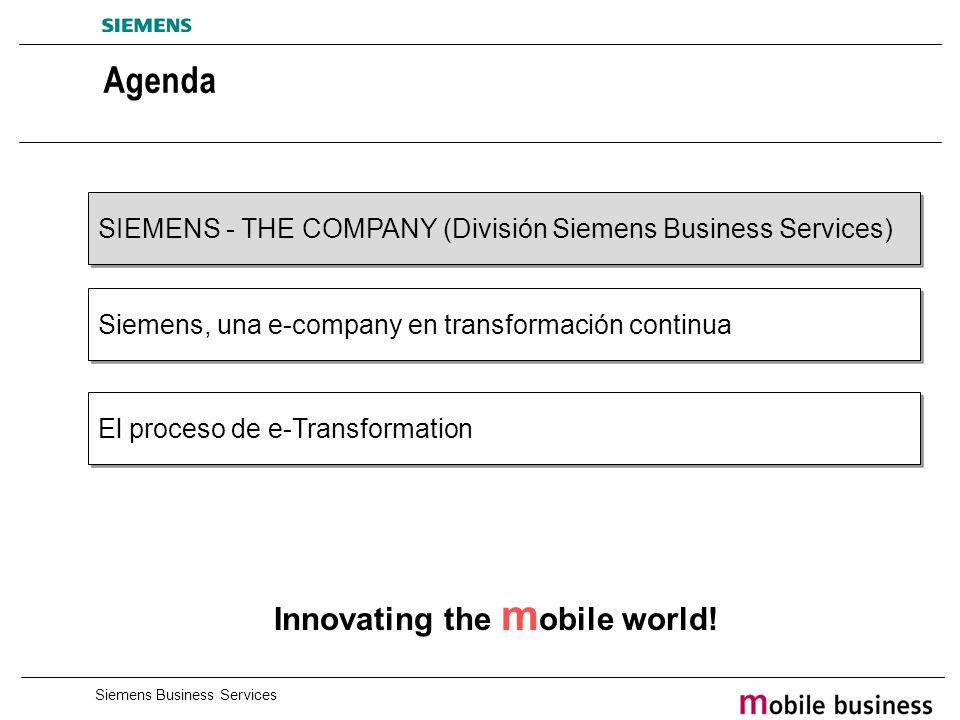 SIEMENS

Agenda

SIEMENS - THE COMPANY (División Siemens Business Services)

Siemens, una e-company en transformación continua

El proceso de e-Transformation

Innovating the mobile world!

Siemens Business Services

mobile business